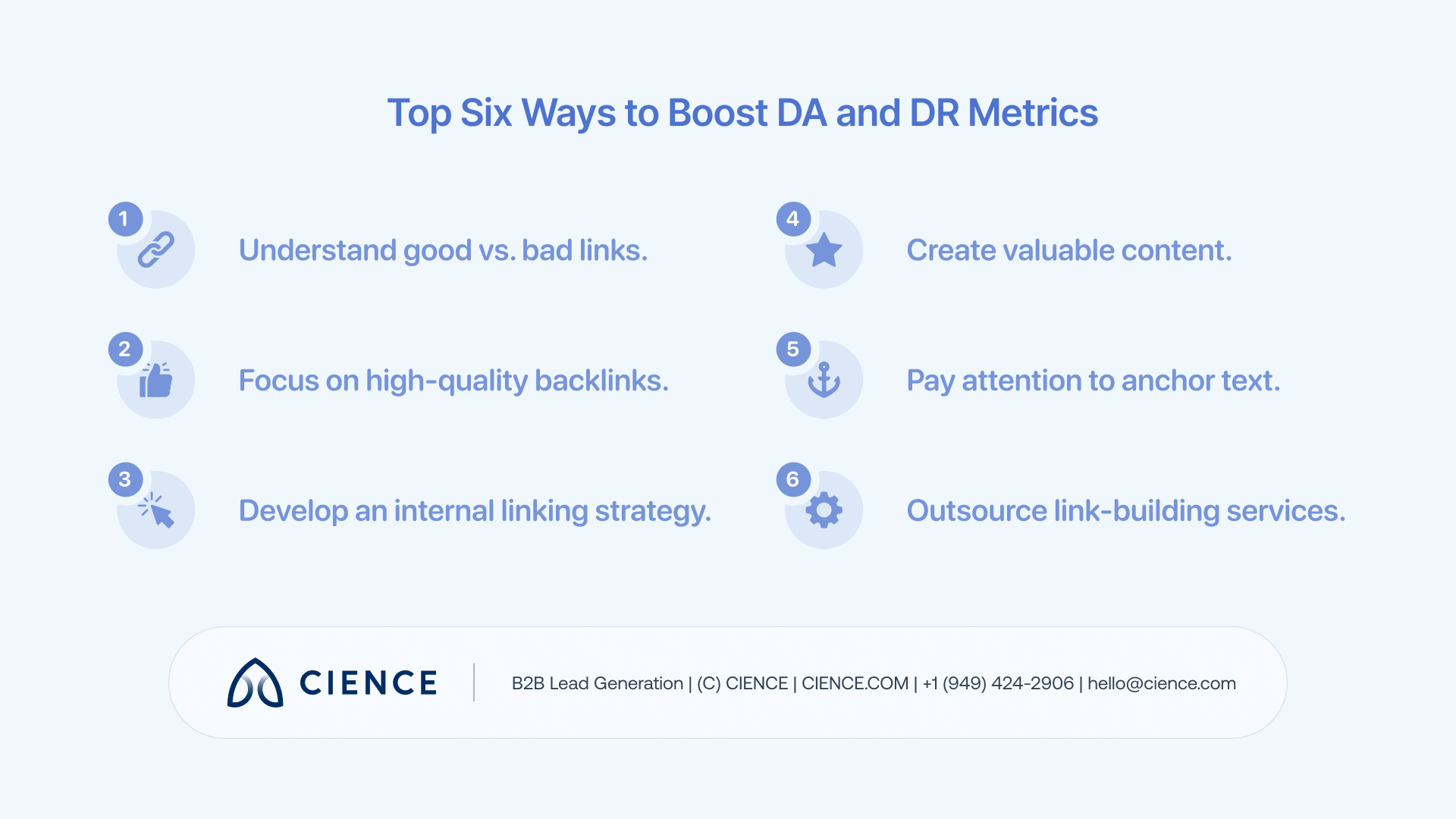 Top Six Ways to Boost DA and DR Metrics

1 Understand good vs. bad links.

2 Focus on high-quality backlinks.

3 Develop an internal linking strategy.

4 Create valuable content.

5 Pay attention to anchor text.

6 Outsource link-building services.

CIENCE

B2B Lead Generation | (C) CIENCE | CIENCE.COM | +1 (949) 424-2906 | hello@cience.com